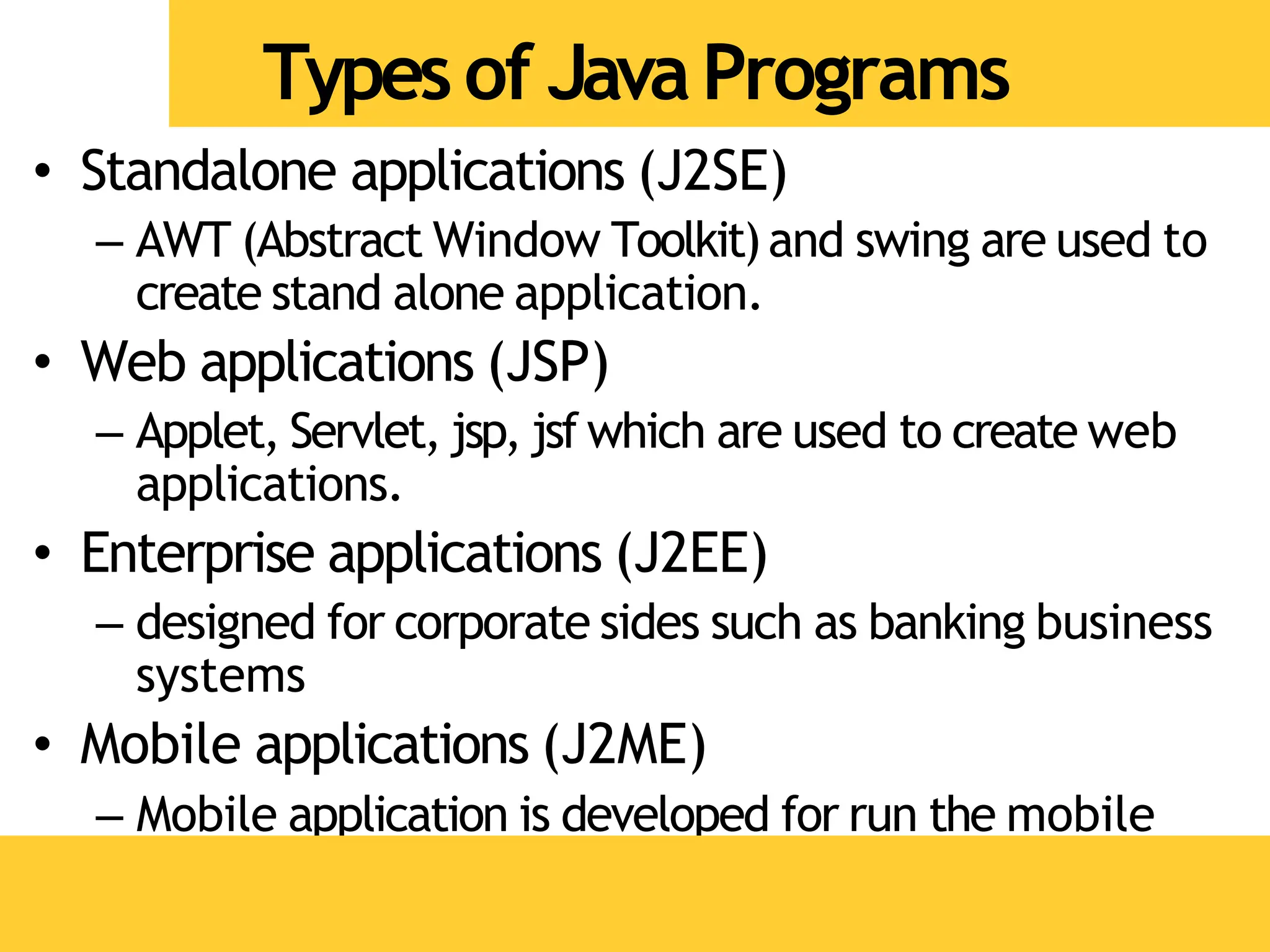 Types of Java Programs

• Standalone applications (J2SE)
– AWT (Abstract Window Toolkit) and swing are used to create stand alone application.

• Web applications (JSP)
– Applet, Servlet, jsp, jsf which are used to create web applications.

• Enterprise applications (J2EE)
– designed for corporate sides such as banking business systems

• Mobile applications (J2ME)
– Mobile application is developed for run the mobile